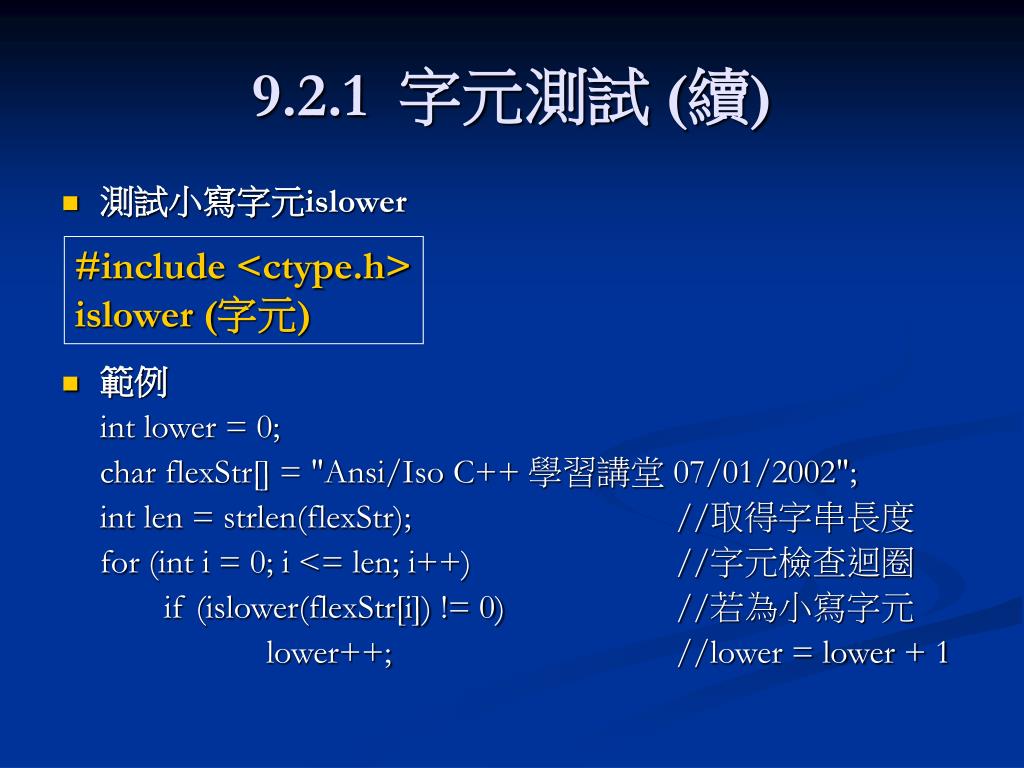 9.2.1 字元測試 (續)

測試小寫字元islower

#include <ctype.h>
islower (字元)

範例

int lower = 0;
char flexStr[] = "Ansi/Iso C++ 學習講堂 07/01/2002";
int len = strlen(flexStr); //取得字串長度
for (int i = 0; i <= len; i++) //字元檢查迴圈
if (islower(flexStr[i]) != 0) //若為小寫字元
lower++; //lower = lower + 1